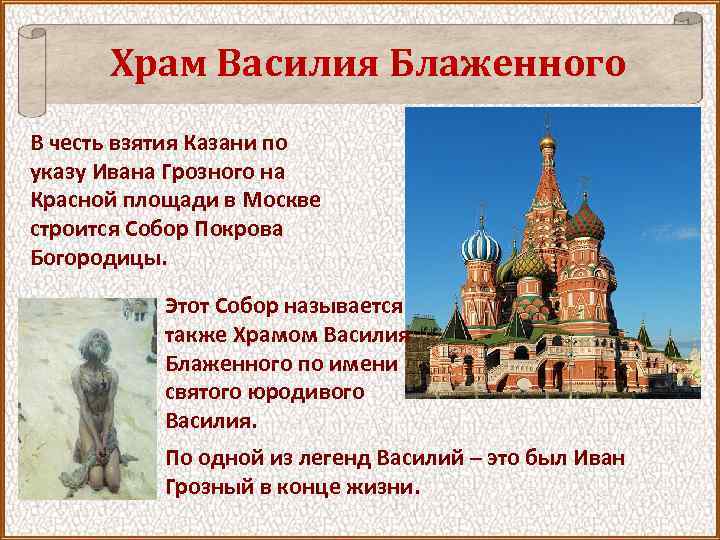 Храм Василия Блаженного

В честь взятия Казани по указу Ивана Грозного на Красной площади в Москве строится Собор Покрова Богородицы.

Этот Собор называется также Храмом Василия Блаженного по имени святого юродивого Василия.

По одной из легенд Василий – это был Иван Грозный в конце жизни.